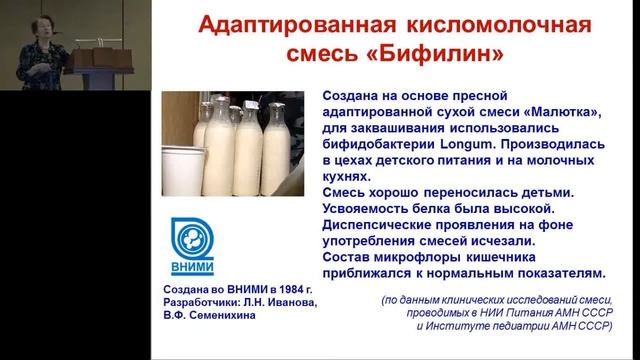 Адаптированная кисломолочная смесь «Бифилин»

Создана на основе пресной адаптированной сухой смеси «Малютка», для заквашивания использовались бифидобактерии Longum. Производилась в цехах детского питания и на молочных кухнях.
Смесь хорошо переносилась детьми.
Усвояемость белка была высокой.
Диспепсические проявления на фоне употребления смесей исчезали.
Состав микрофлоры кишечника приближался к нормальным показателям.

ВНИМИ

Создана во ВНИМИ в 1984 г.
Разработчики: Л.Н. Иванова, В.Ф. Семенихина

(по данным клинических исследований смеси, проводимых в НИИ Питания АМН СССР и Институте педиатрии АМН СССР)